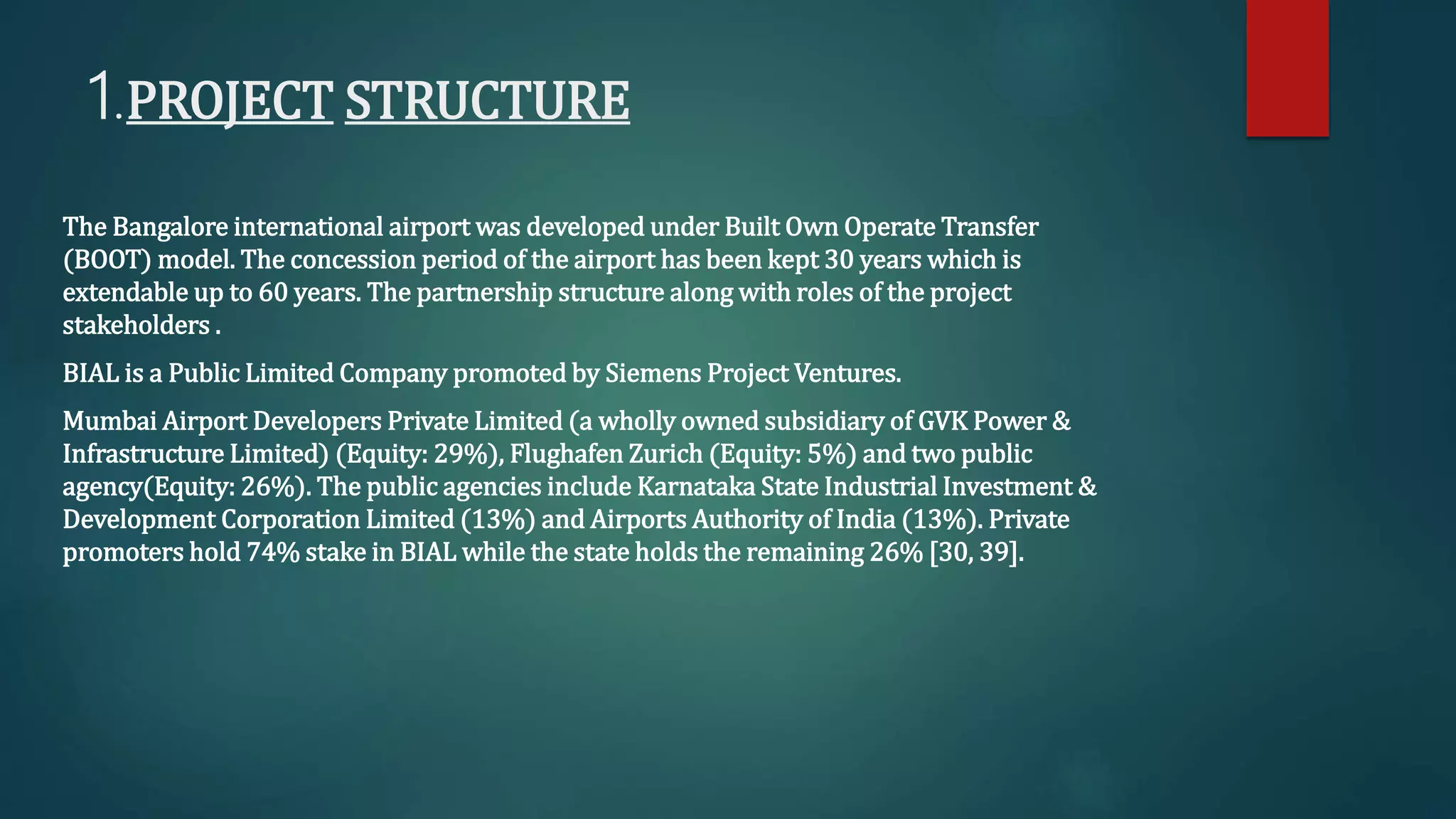 1.PROJECT STRUCTURE

The Bangalore international airport was developed under Built Own Operate Transfer (BOOT) model. The concession period of the airport has been kept 30 years which is extendable up to 60 years. The partnership structure along with roles of the project stakeholders .

BIAL is a Public Limited Company promoted by Siemens Project Ventures.

Mumbai Airport Developers Private Limited (a wholly owned subsidiary of GVK Power & Infrastructure Limited) (Equity: 29%), Flughafen Zurich (Equity: 5%) and two public agency(Equity: 26%). The public agencies include Karnataka State Industrial Investment & Development Corporation Limited (13%) and Airports Authority of India (13%). Private promoters hold 74% stake in BIAL while the state holds the remaining 26% [30, 39].